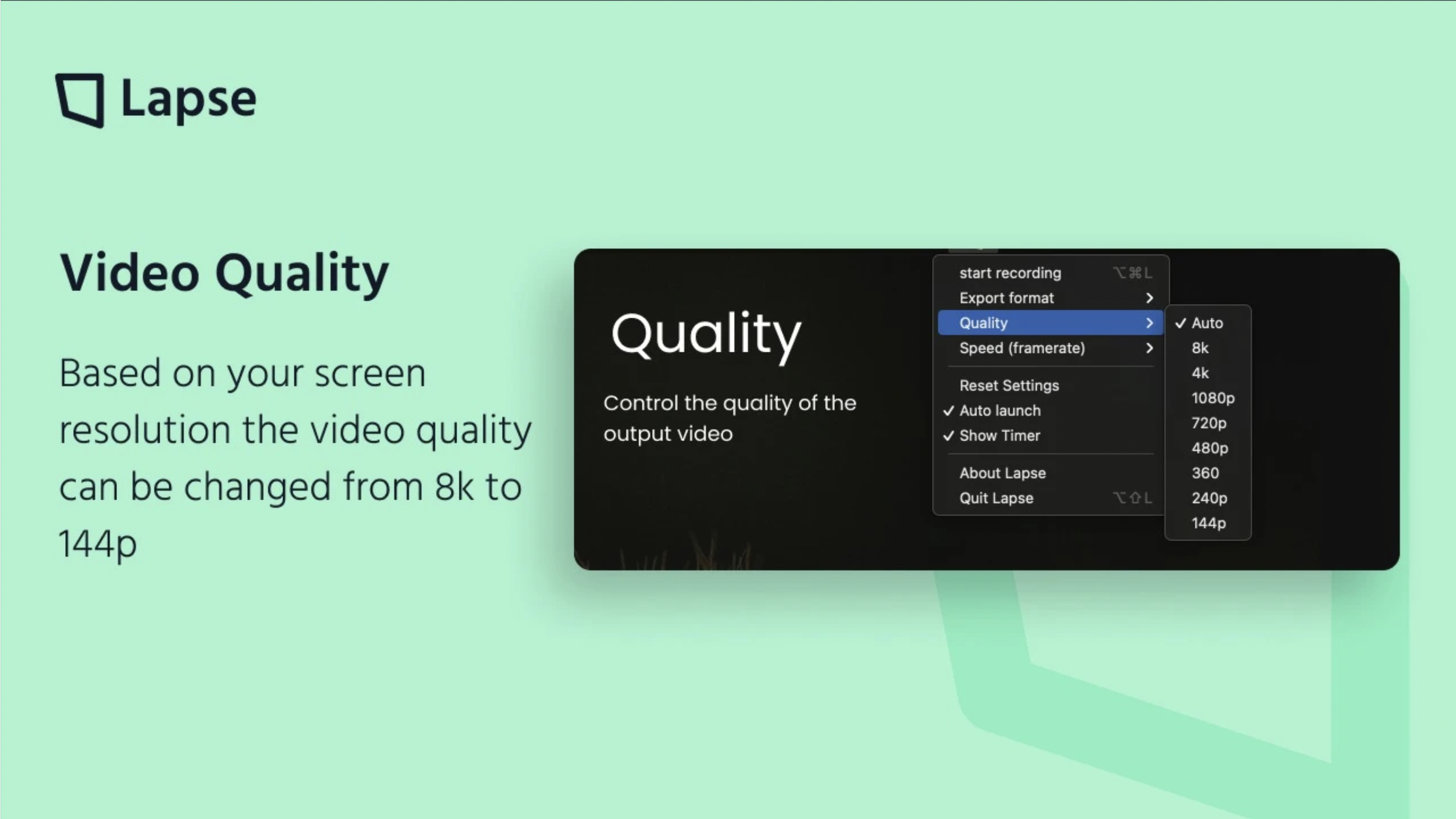 Lapse

Video Quality

Based on your screen resolution the video quality can be changed from 8k to 144p

Quality

Control the quality of the output video

start recording ⌥⌘L
Export format >
Quality >
Speed (framerate) >
Reset Settings
✓ Auto launch
✓ Show Timer
About Lapse
Quit Lapse ⌥⇧L

✓ Auto
8k
4k
1080p
720p
480p
360
240p
144p